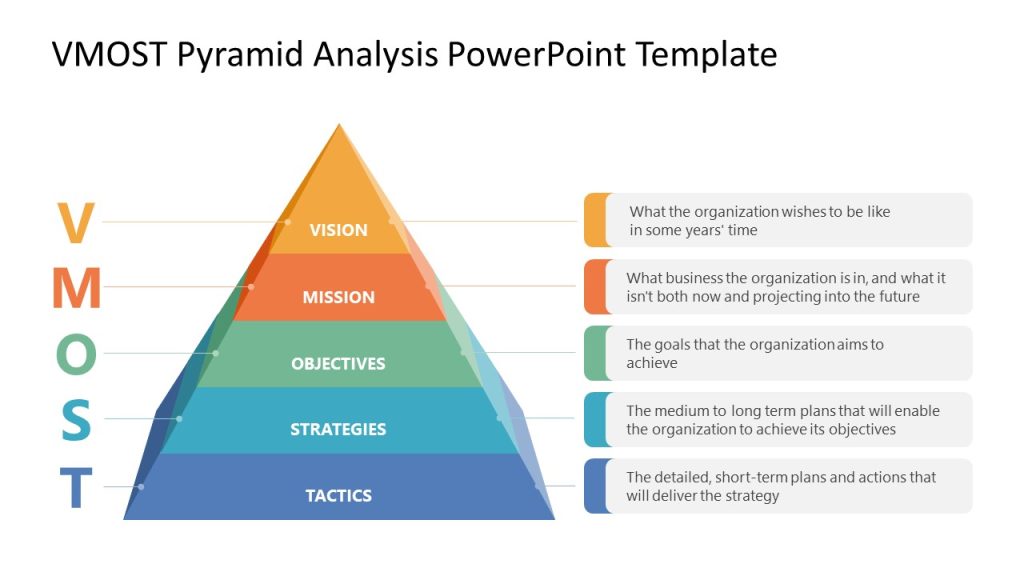 VMOST Pyramid Analysis PowerPoint Template

V
M
O
S
T

VISION
MISSION
OBJECTIVES
STRATEGIES
TACTICS

What the organization wishes to be like in some years' time

What business the organization is in, and what it isn't both now and projecting into the future

The goals that the organization aims to achieve

The medium to long term plans that will enable the organization to achieve its objectives

The detailed, short-term plans and actions that will deliver the strategy